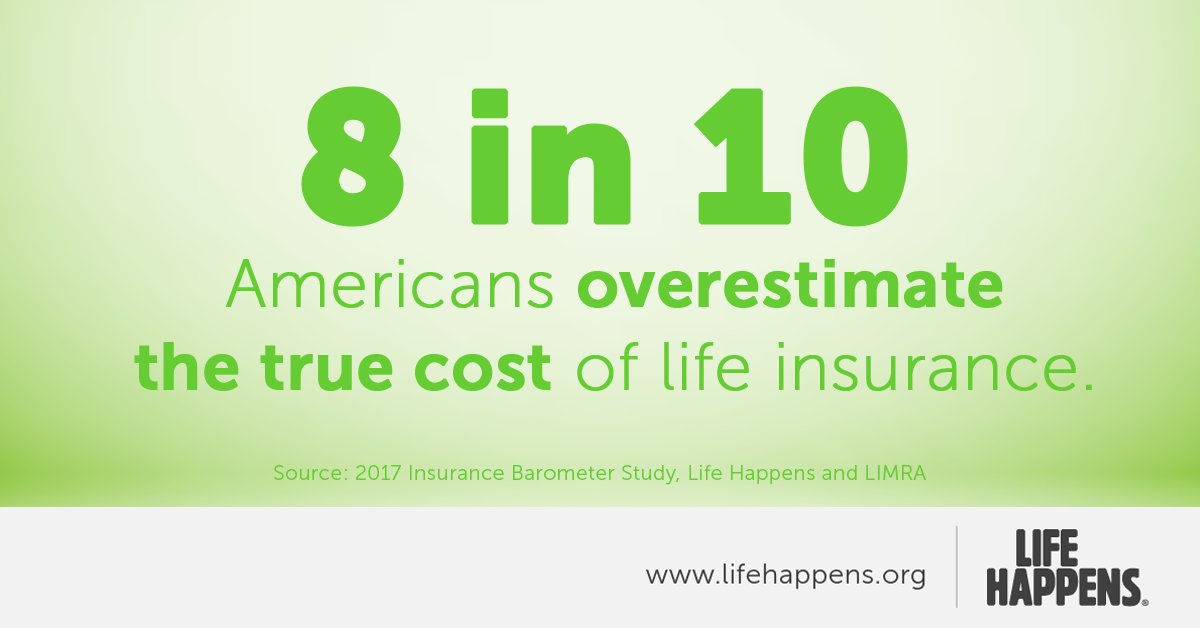 8 in 10

Americans overestimate the true cost of life insurance.

Source: 2017 Insurance Barometer Study, Life Happens and LIMRA

www.lifehappens.org

LIFE HAPPENS.